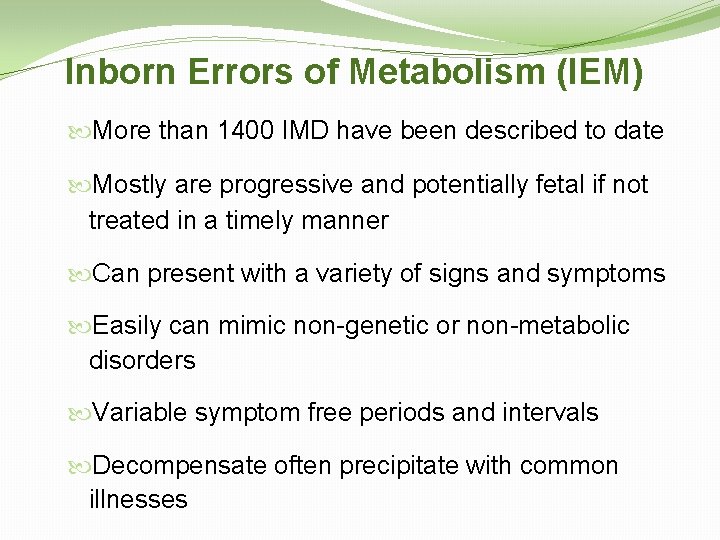 Inborn Errors of Metabolism (IEM)

More than 1400 IMD have been described to date

Mostly are progressive and potentially fetal if not treated in a timely manner

Can present with a variety of signs and symptoms

Easily can mimic non-genetic or non-metabolic disorders

Variable symptom free periods and intervals

Decompensate often precipitate with common illnesses